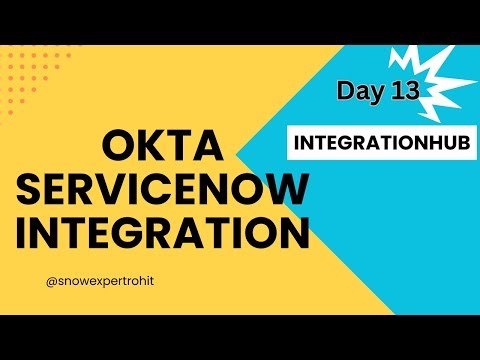 Day 13

INTEGRATIONHUB

OKTA
SERVICENOW
INTEGRATION

@snowexpertrohit